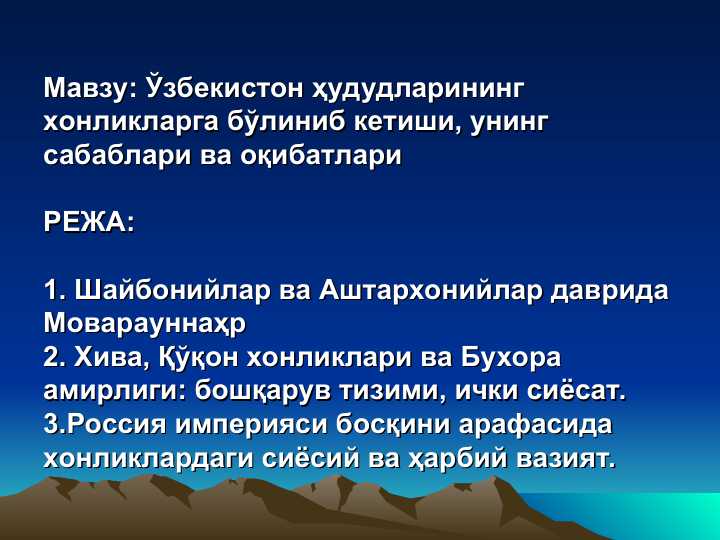 Мавзу: Ўзбекистон ҳудудларининг хонликларга бўлиниб кетиши, унинг сабаблари ва оқибатлари

РЕЖА:

1. Шайбонийлар ва Аштархонийлар даврида Мовароуннаҳр
2. Хива, Қўқон хонликлари ва Бухора амирлиги: бошқарув тизими, ички сиёсат.
3.Россия империяси босқини арафасида хонликлардаги сиёсий ва ҳарбий вазият.